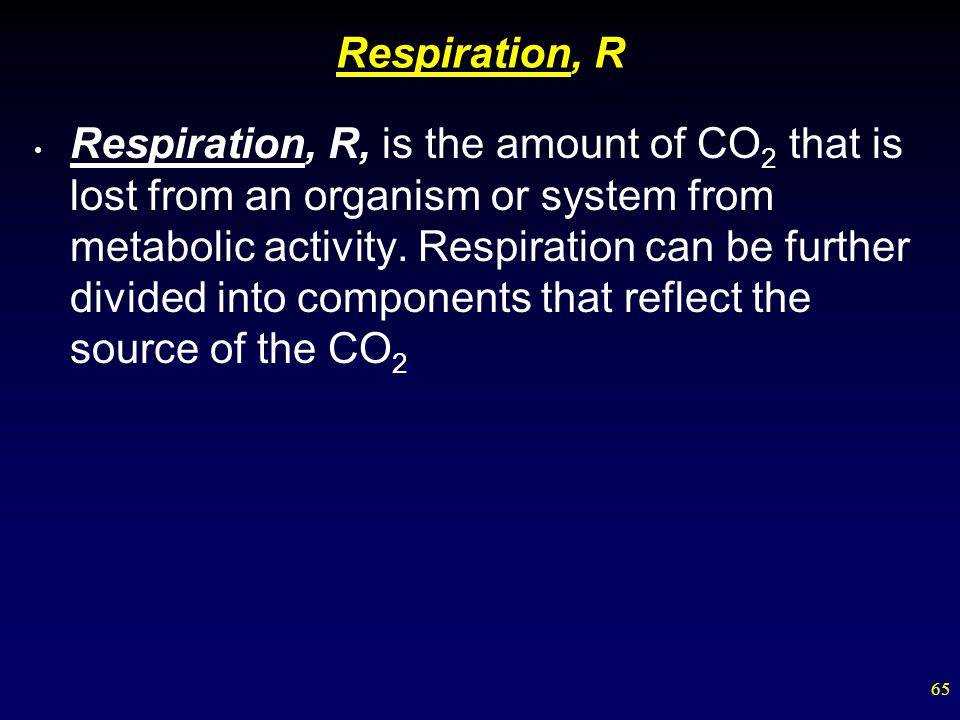 Respiration, R

• Respiration, R, is the amount of $CO_2$ that is lost from an organism or system from metabolic activity. Respiration can be further divided into components that reflect the source of the $CO_2$

65